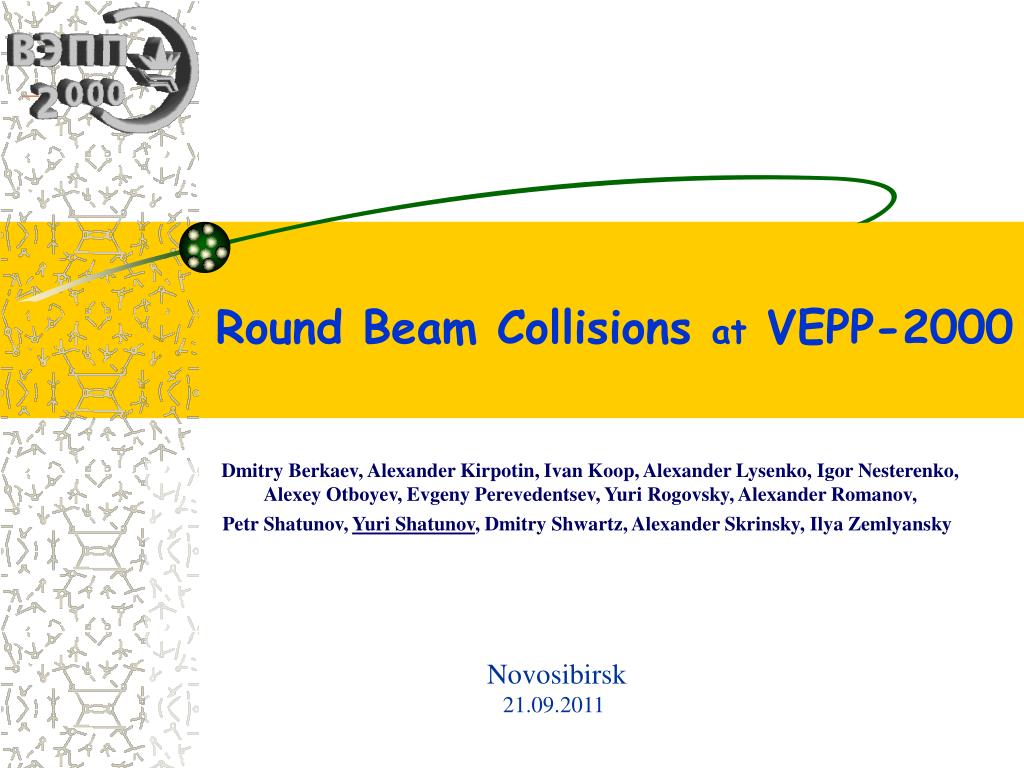 ВЭПП 2000

Round Beam Collisions at VEPP-2000

Dmitry Berkaev, Alexander Kirpotin, Ivan Koop, Alexander Lysenko, Igor Nesterenko, Alexey Otboyev, Evgeny Perevedentsev, Yuri Rogovsky, Alexander Romanov, Petr Shatunov, Yuri Shatunov, Dmitry Shwartz, Alexander Skrinsky, Ilya Zemlyansky

Novosibirsk
21.09.2011